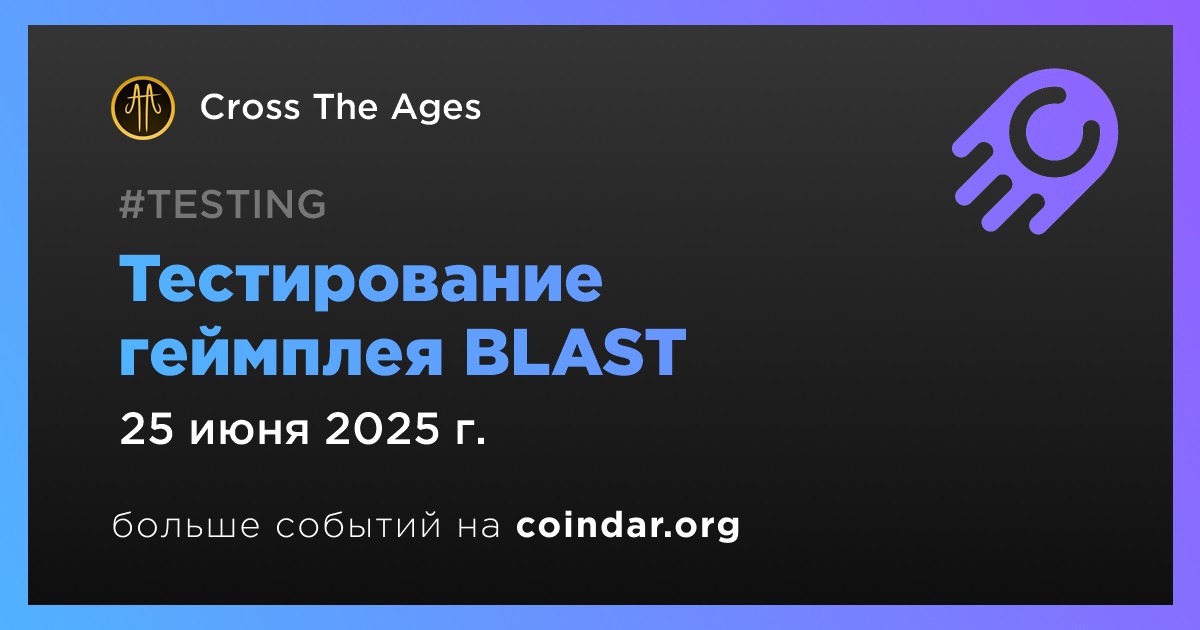 Cross The Ages

#TESTING

Тестирование геймплея BLAST

25 июня 2025 г.

больше событий на coindar.org